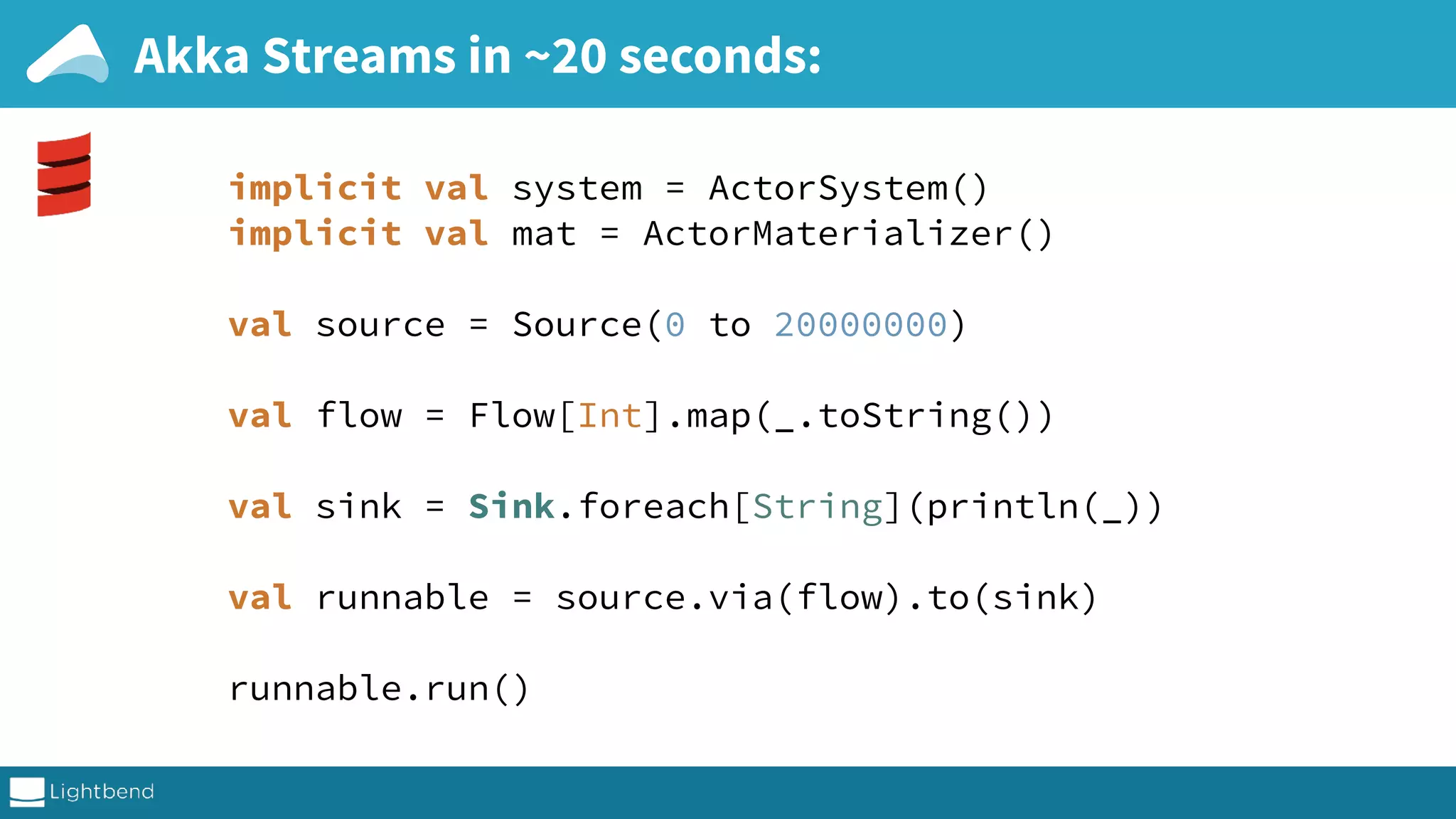 Akka Streams in ~20 seconds:

implicit val system = ActorSystem()
implicit val mat = ActorMaterializer()

val source = Source(0 to 20000000)

val flow = Flow[Int].map(_.toString())

val sink = Sink.foreach[String](println(_))

val runnable = source.via(flow).to(sink)

runnable.run()

Lightbend